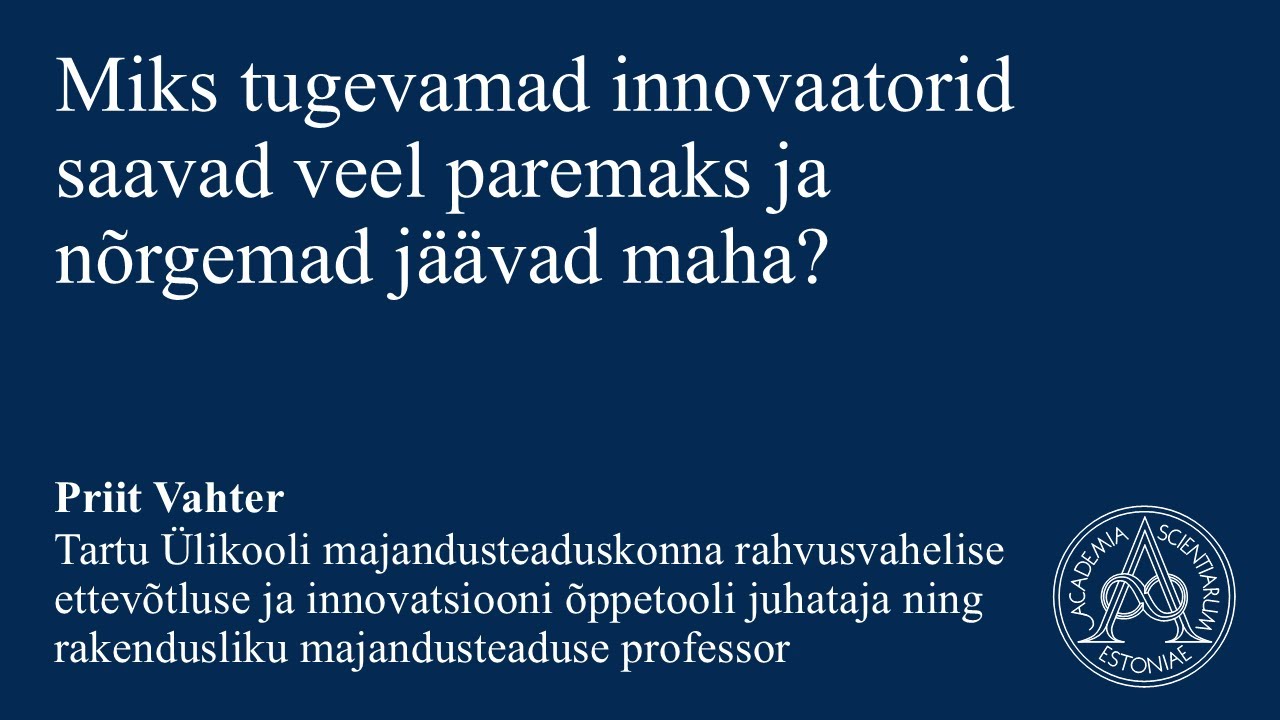 Miks tugevamad innovaatorid saavad veel paremaks ja nõrgemad jäävad maha?

**Priit Vahter**
Tartu Ülikooli majandusteaduskonna rahvusvahelise ettevõtluse ja innovatsiooni õppetooli juhataja ning rakendusliku majandusteaduse professor

ACADEMIA SCIENTIARUM ESTONIAE